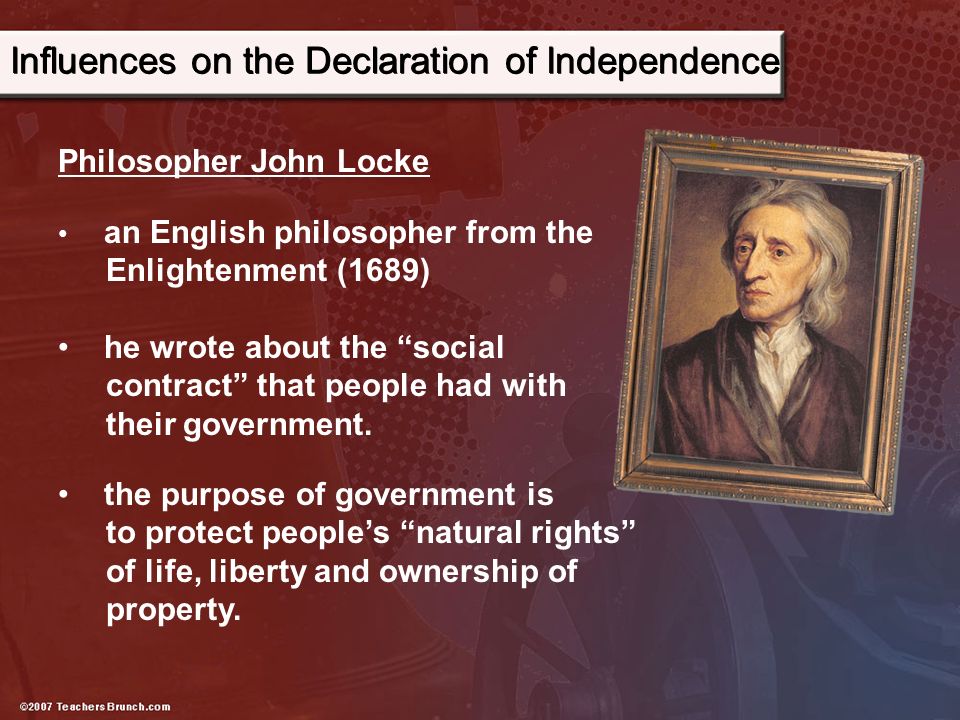 Influences on the Declaration of Independence

Philosopher John Locke

• an English philosopher from the Enlightenment (1689)

• he wrote about the “social contract” that people had with their government.

• the purpose of government is to protect people’s “natural rights” of life, liberty and ownership of property.

©2007 TeachersBrunch.com